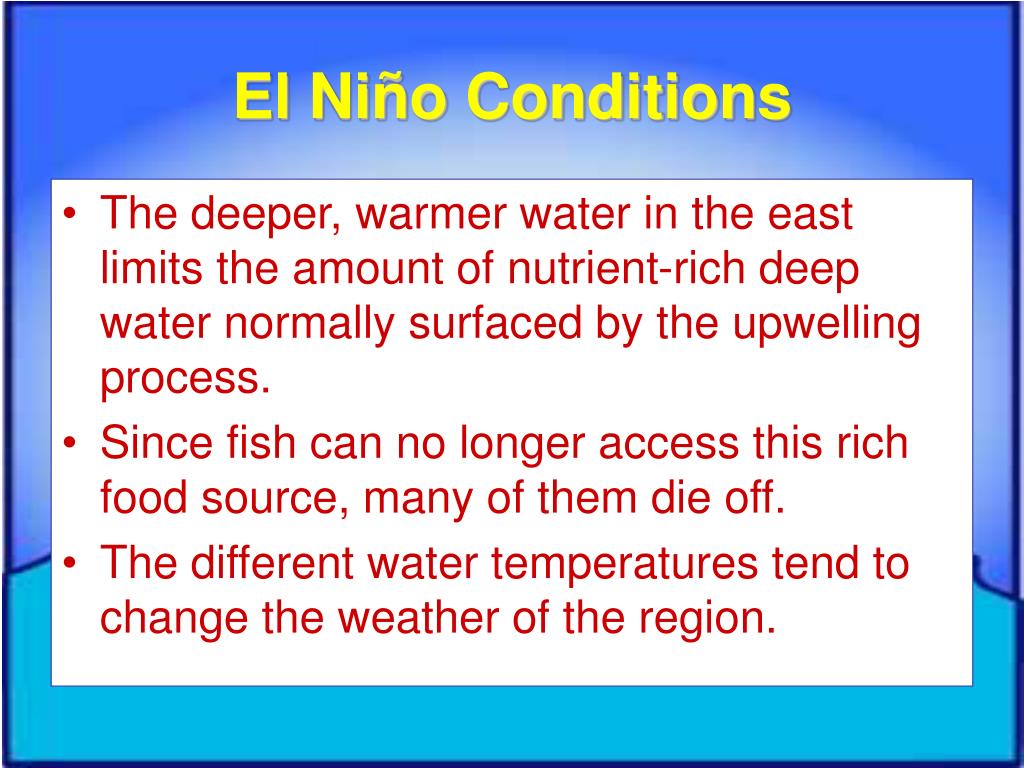 El Niño Conditions

• The deeper, warmer water in the east limits the amount of nutrient-rich deep water normally surfaced by the upwelling process.
• Since fish can no longer access this rich food source, many of them die off.
• The different water temperatures tend to change the weather of the region.